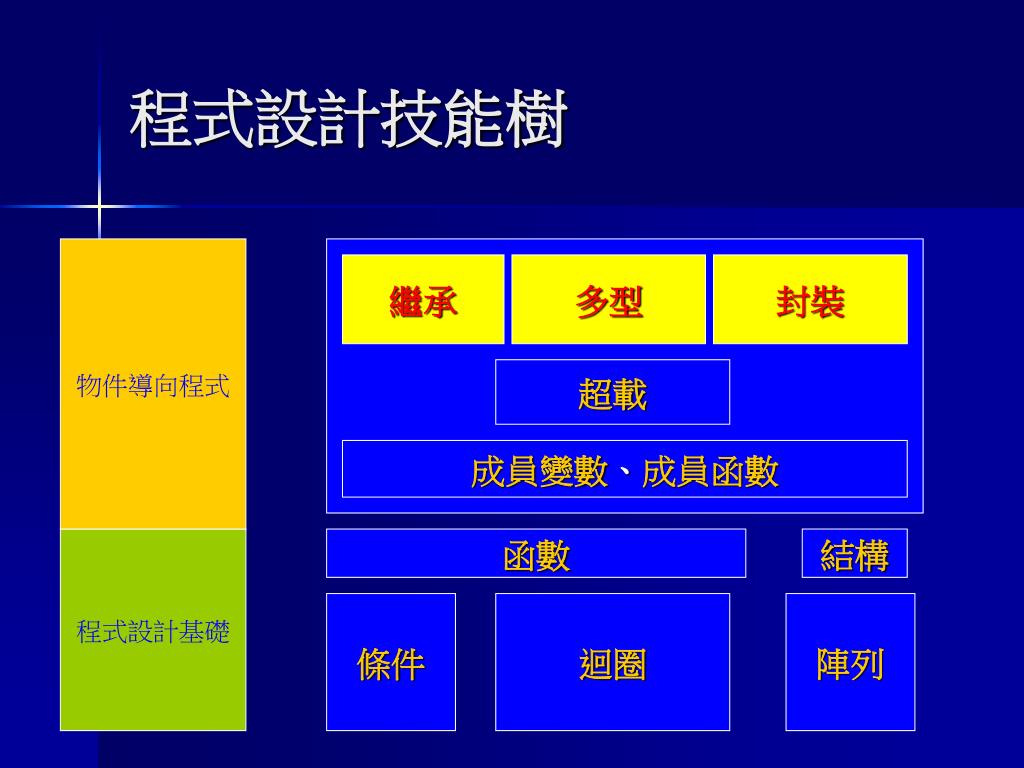 程式設計技能樹

物件導向程式

程式設計基礎

繼承

多型

封裝

超載

成員變數、成員函數

函數

結構

條件

迴圈

陣列